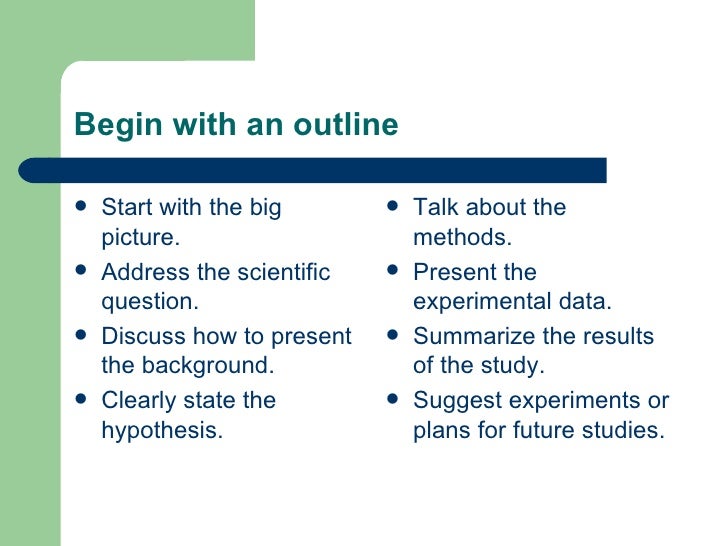 Begin with an outline

- Start with the big picture.
- Address the scientific question.
- Discuss how to present the background.
- Clearly state the hypothesis.

- Talk about the methods.
- Present the experimental data.
- Summarize the results of the study.
- Suggest experiments or plans for future studies.